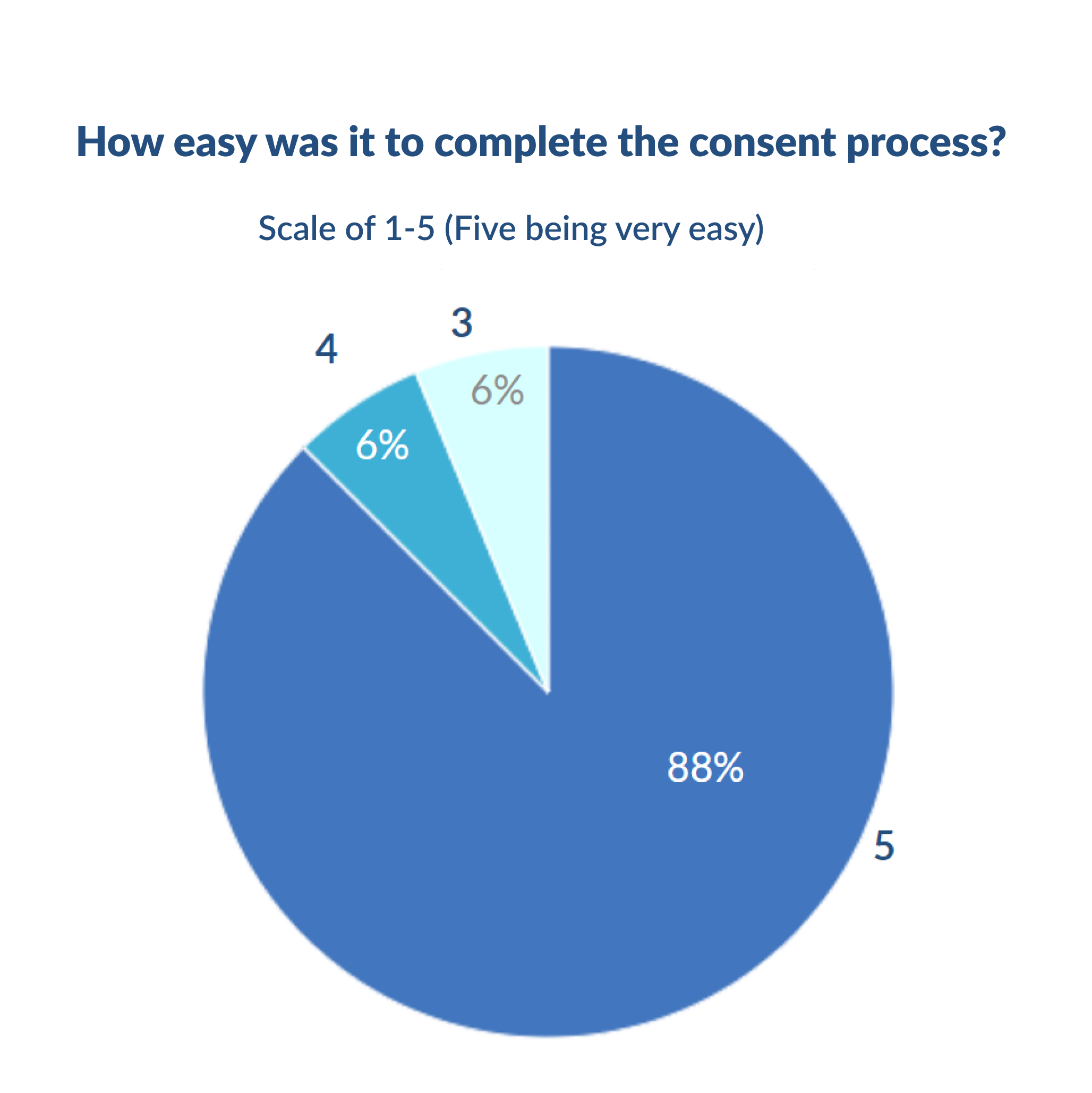 How easy was it to complete the consent process?

Scale of 1-5 (Five being very easy)

3
4
6%
6%
88%
5